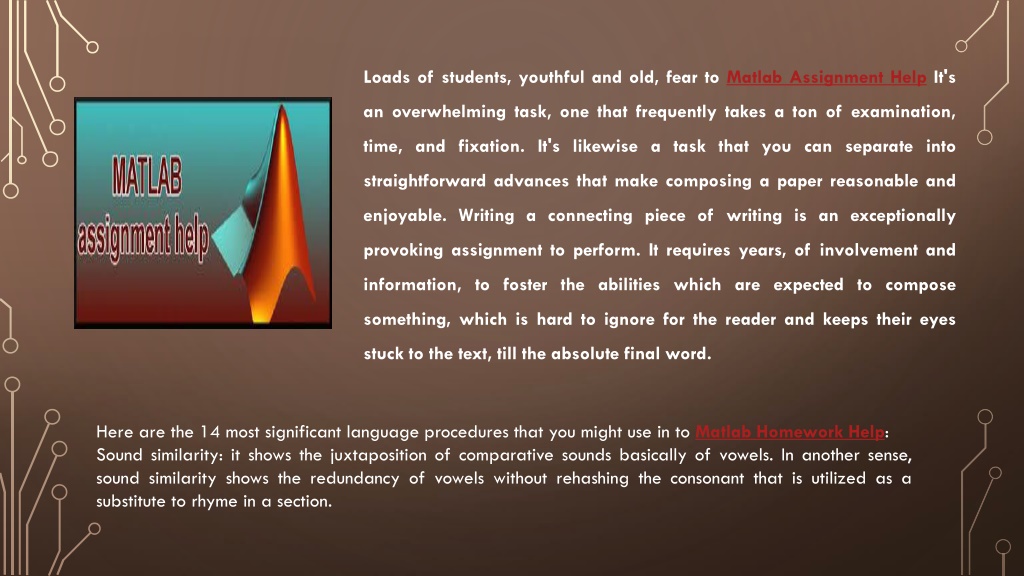 MATLAB
assignment help

Loads of students, youthful and old, fear to Matlab Assignment Help It's an overwhelming task, one that frequently takes a ton of examination, time, and fixation. It's likewise a task that you can separate into straightforward advances that make composing a paper reasonable and enjoyable. Writing a connecting piece of writing is an exceptionally provoking assignment to perform. It requires years, of involvement and information, to foster the abilities which are expected to compose something, which is hard to ignore for the reader and keeps their eyes stuck to the text, till the absolute final word.

Here are the 14 most significant language procedures that you might use in to Matlab Homework Help: Sound similarity: it shows the juxtaposition of comparative sounds basically of vowels. In another sense, sound similarity shows the redundancy of vowels without rehashing the consonant that is utilized as a substitute to rhyme in a section.